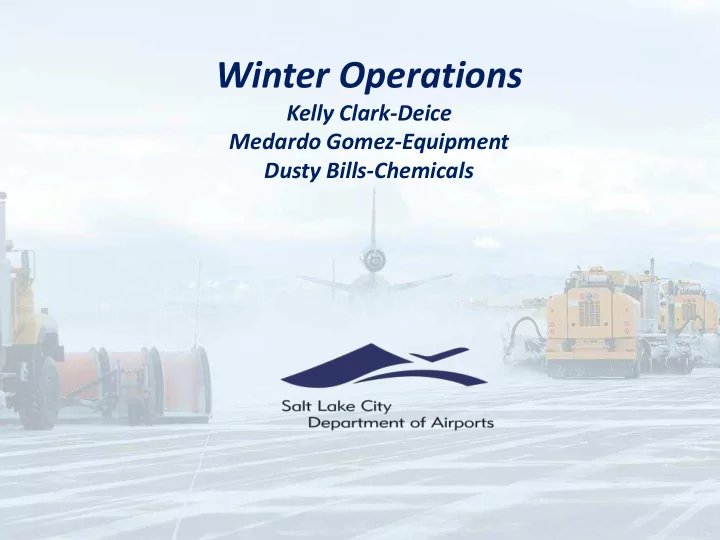 Winter Operations
Kelly Clark-Deice
Medardo Gomez-Equipment
Dusty Bills-Chemicals

Salt Lake City
Department of Airports